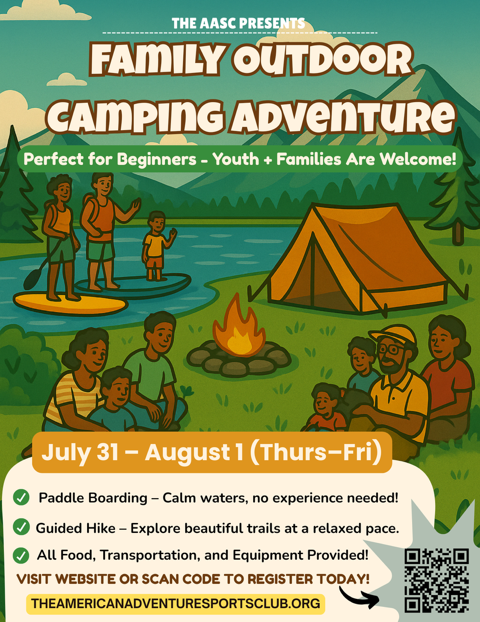 THE AASC PRESENTS

FAMILY OUTDOOR CAMPING ADVENTURE

Perfect for Beginners - Youth + Families Are Welcome!

July 31 – August 1 (Thurs–Fri)

Paddle Boarding – Calm waters, no experience needed!

Guided Hike – Explore beautiful trails at a relaxed pace.

All Food, Transportation, and Equipment Provided!

VISIT WEBSITE OR SCAN CODE TO REGISTER TODAY!

THEAMERICANADVENTURESPORTSCLUB.ORG